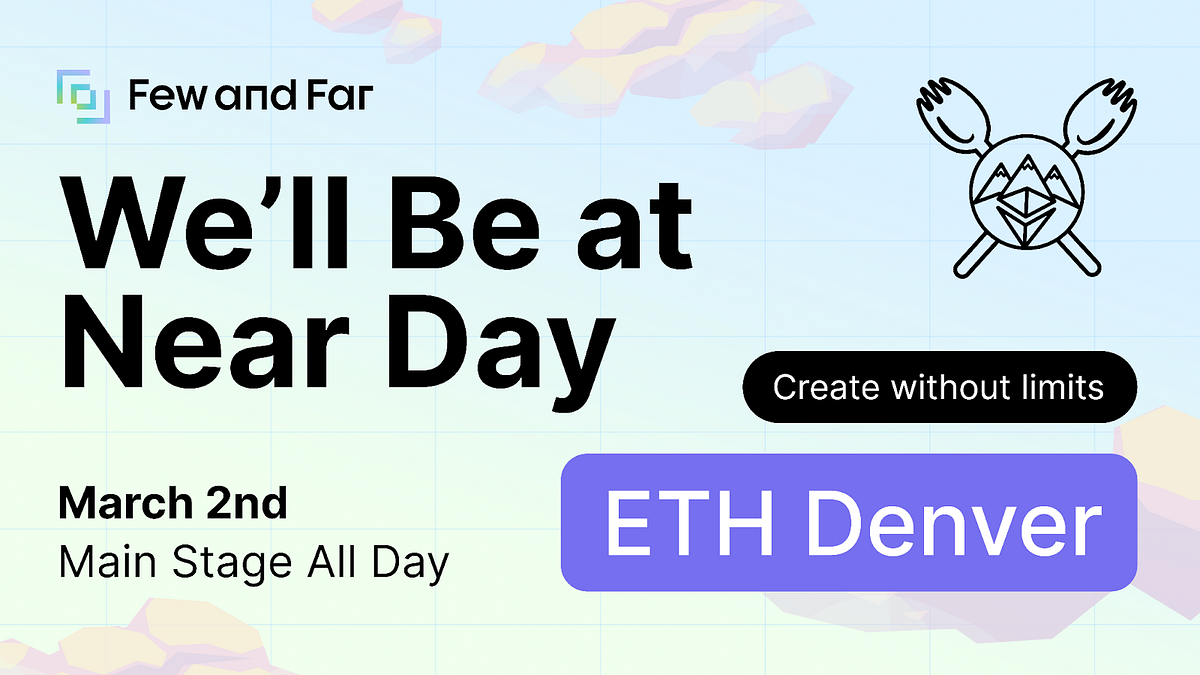 Few and Far

We'll Be at Near Day

Create without limits

March 2nd
Main Stage All Day

ETH Denver